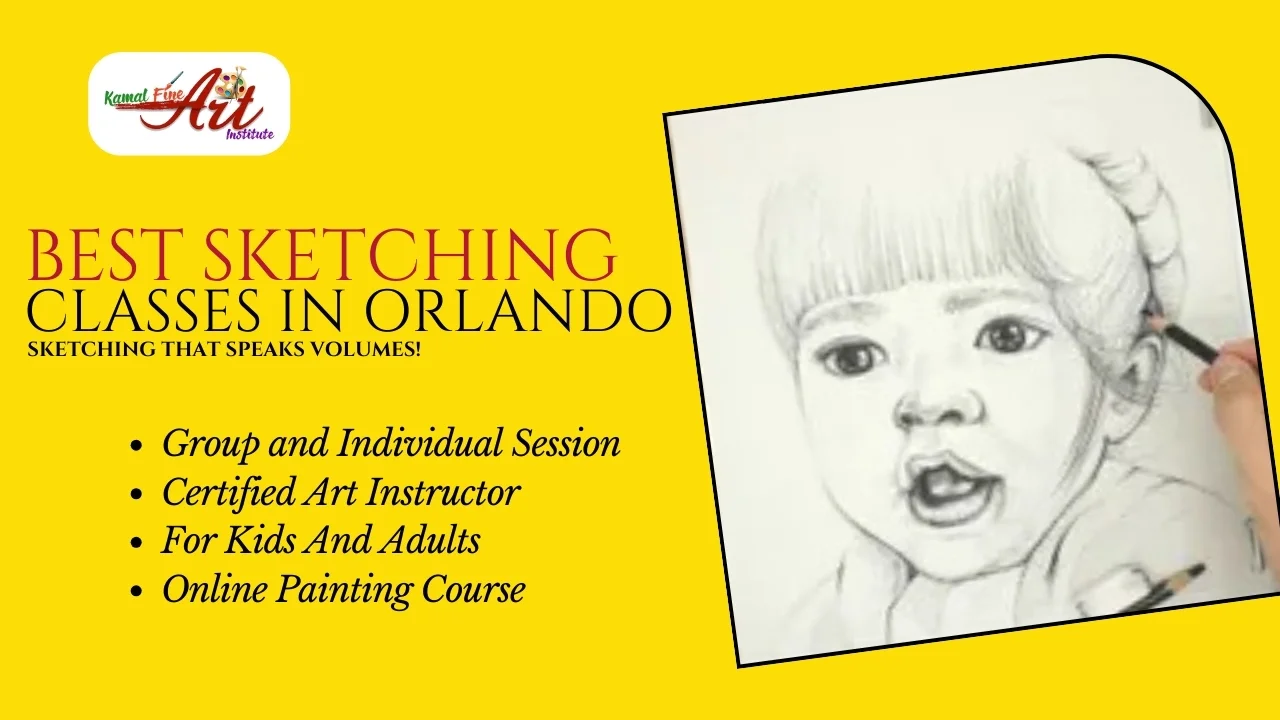 Kamal Fine Art Institute

BEST SKETCHING
CLASSES IN ORLANDO
SKETCHING THAT SPEAKS VOLUMES!

- Group and Individual Session
- Certified Art Instructor
- For Kids And Adults
- Online Painting Course